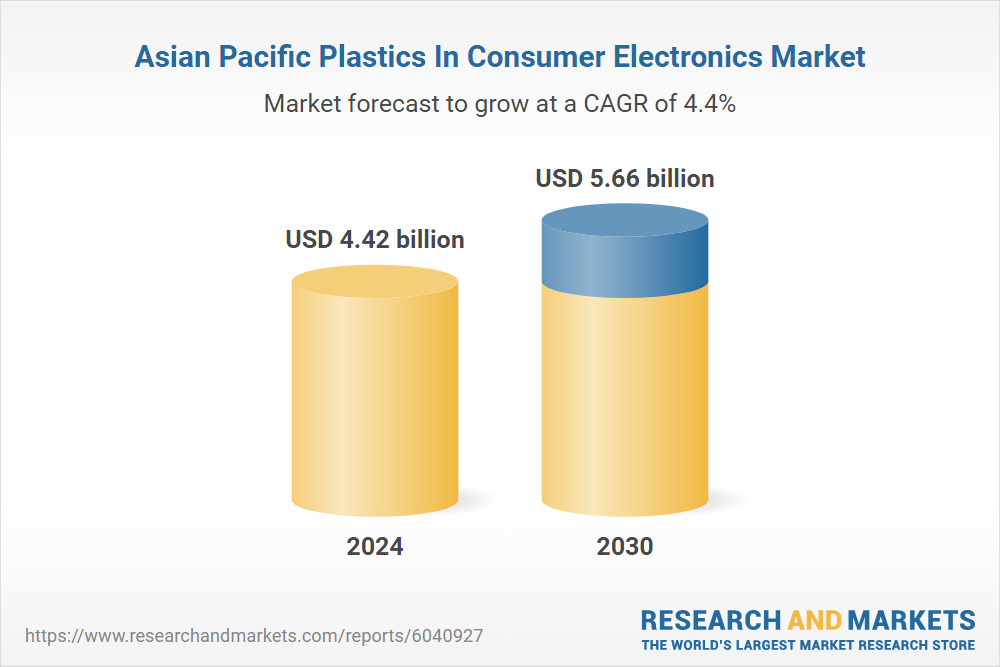 Asian Pacific Plastics In Consumer Electronics Market

Market forecast to grow at a CAGR of 4.4%

USD 4.42 billion

USD 5.66 billion

2024

2030

https://www.researchandmarkets.com/reports/6040927

RESEARCH AND MARKETS
THE WORLD'S LARGEST MARKET RESEARCH STORE